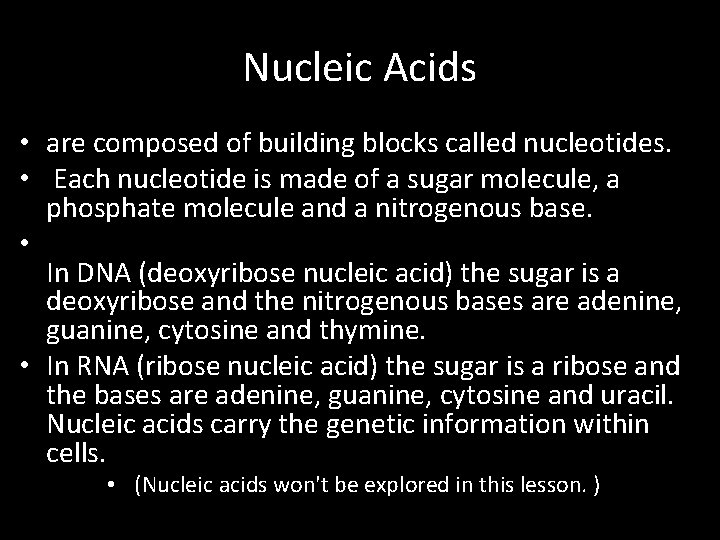 Nucleic Acids

• are composed of building blocks called nucleotides.
• Each nucleotide is made of a sugar molecule, a phosphate molecule and a nitrogenous base.
•
In DNA (deoxyribose nucleic acid) the sugar is a deoxyribose and the nitrogenous bases are adenine, guanine, cytosine and thymine.
• In RNA (ribose nucleic acid) the sugar is a ribose and the bases are adenine, guanine, cytosine and uracil. Nucleic acids carry the genetic information within cells.
• (Nucleic acids won't be explored in this lesson. )